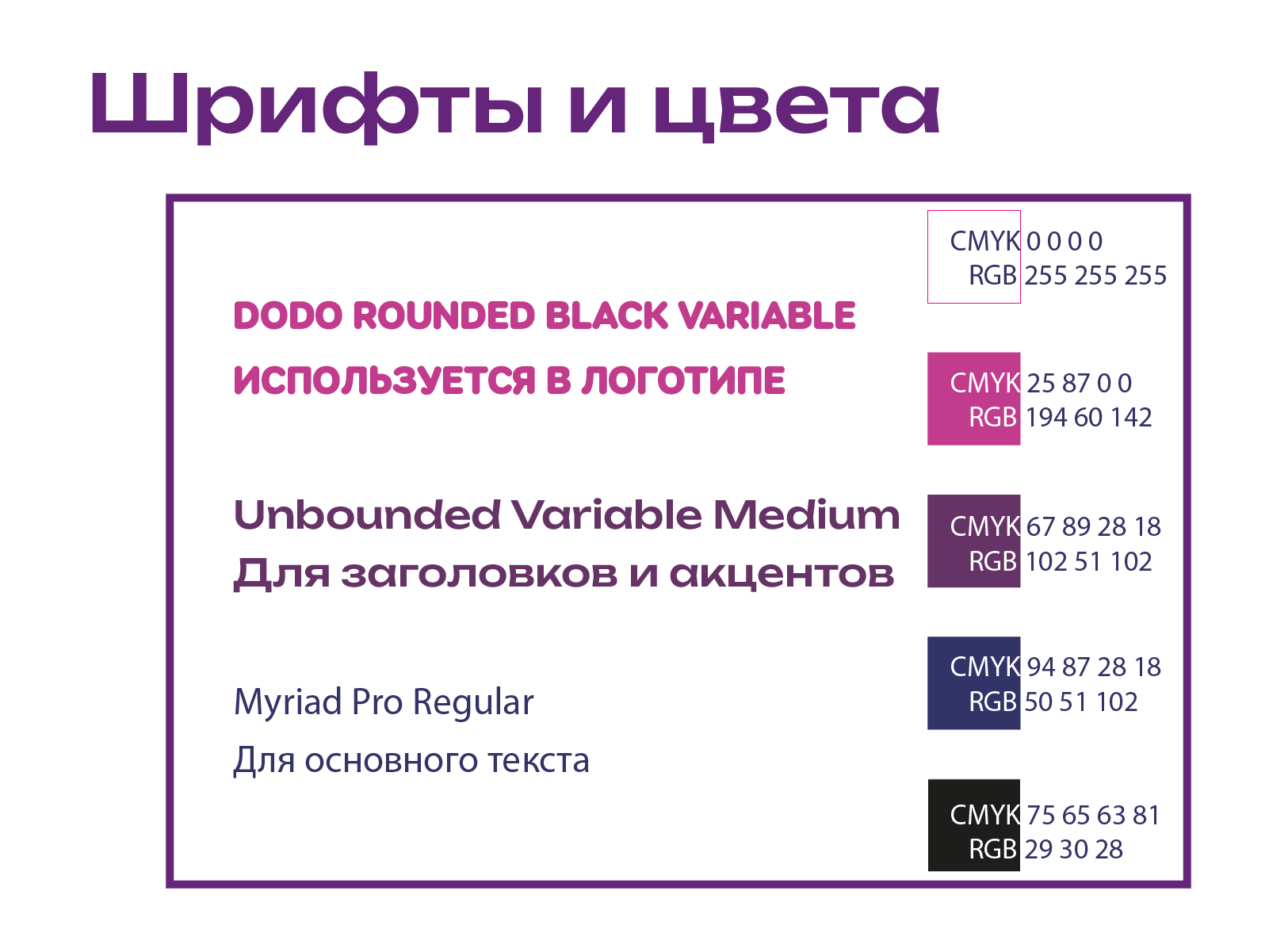 Шрифты и цвета

DODO ROUNDED BLACK VARIABLE
ИСПОЛЬЗУЕТСЯ В ЛОГОТИПЕ

Unbounded Variable Medium
Для заголовков и акцентов

Myriad Pro Regular
Для основного текста

CMYK 0 0 0 0
RGB 255 255 255

CMYK 25 87 0 0
RGB 194 60 142

CMYK 67 89 28 18
RGB 102 51 102

CMYK 94 87 28 18
RGB 50 51 102

CMYK 75 65 63 81
RGB 29 30 28